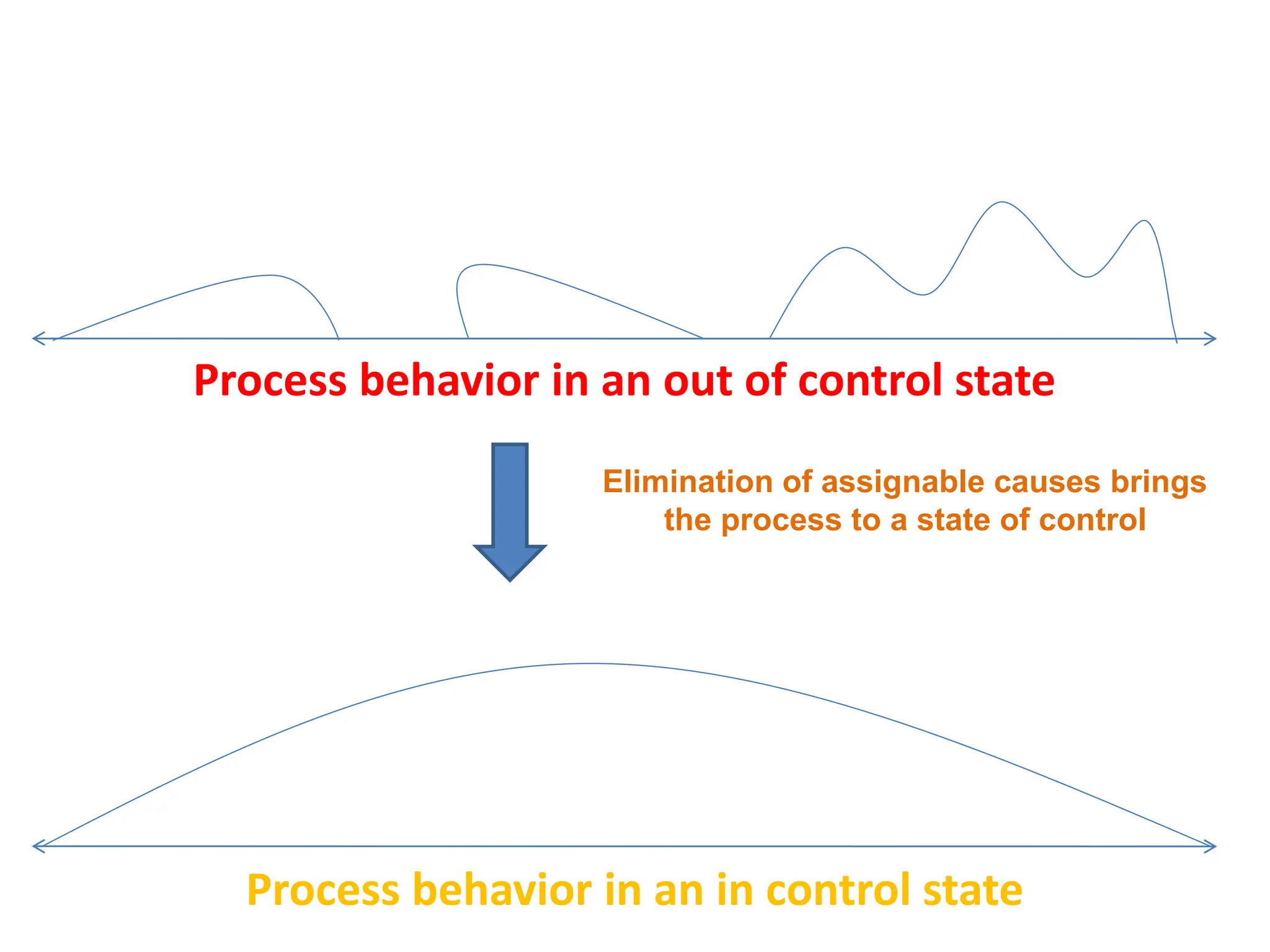 Process behavior in an out of control state

Elimination of assignable causes brings the process to a state of control

Process behavior in an in control state